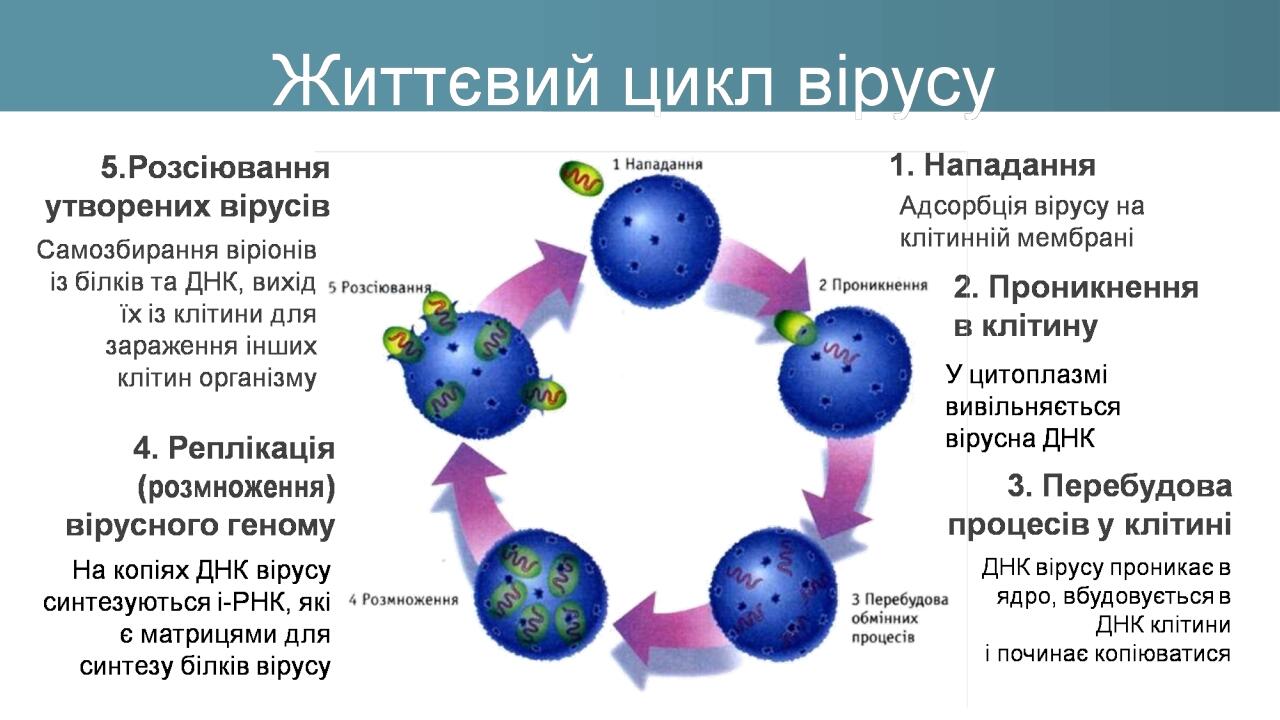 Життєвий цикл вірусу

5.Розсіювання утворених вірусів

Самозбирання віріонів із білків та ДНК, вихід їх із клітини для зараження інших клітин організму

4. Реплікація (розмноження) вірусного геному

На копіях ДНК вірусу синтезуються і-РНК, які є матрицями для синтезу білків вірусу

1 Нападання

2 Проникнення

3 Перебудова обмінних процесів

4 Розмноження

5 Розсіювання

1. Нападання

Адсорбція вірусу на клітинній мембрані

2. Проникнення в клітину

У цитоплазмі вивільняється вірусна ДНК

3. Перебудова процесів у клітині

ДНК вірусу проникає в ядро, вбудовується в ДНК клітини і починає копіюватися